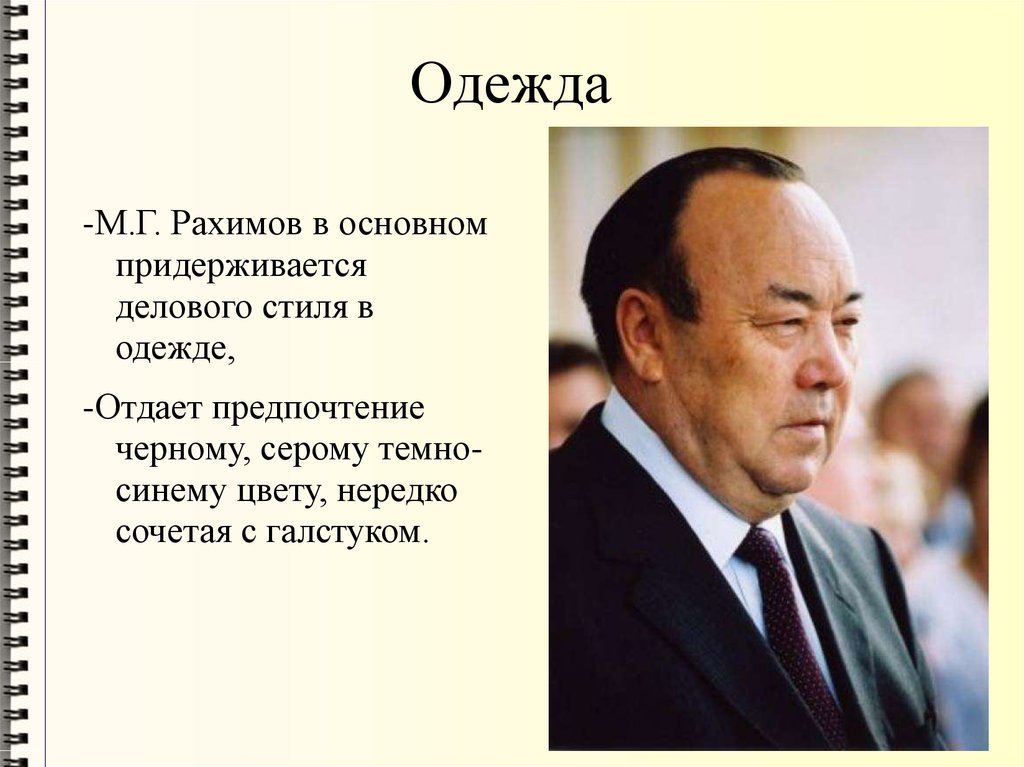 Одежда

-М.Г. Рахимов в основном придерживается делового стиля в одежде,

-Отдает предпочтение черному, серому темно-синему цвету, нередко сочетая с галстуком.